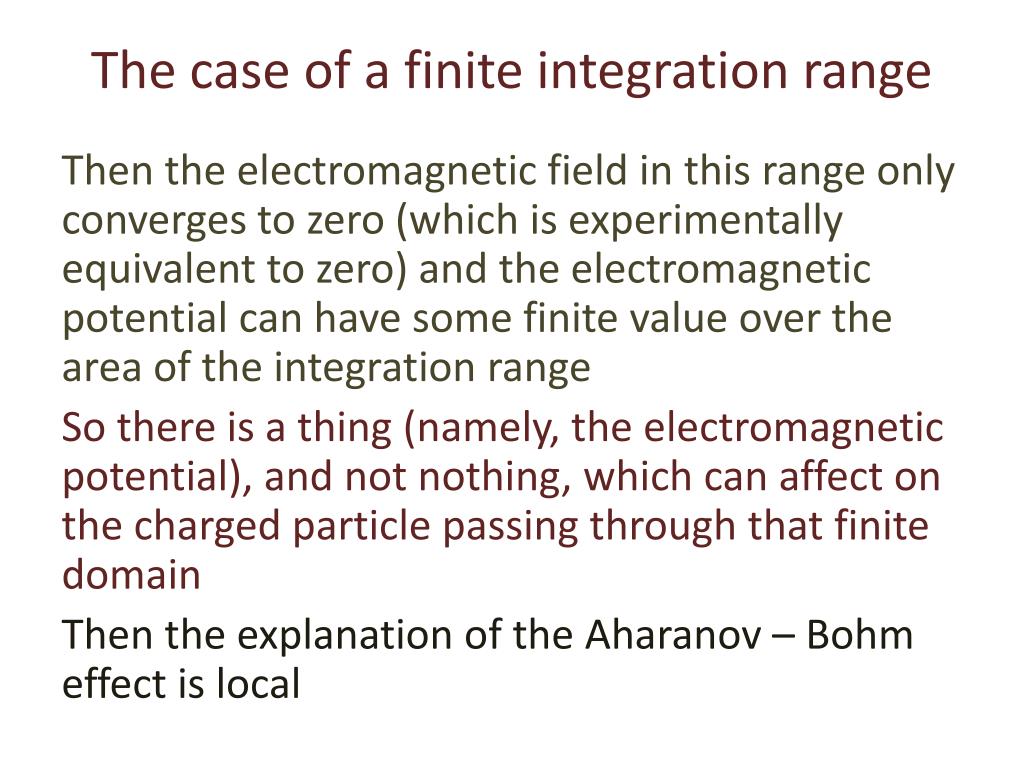 The case of a finite integration range

Then the electromagnetic field in this range only converges to zero (which is experimentally equivalent to zero) and the electromagnetic potential can have some finite value over the area of the integration range

So there is a thing (namely, the electromagnetic potential), and not nothing, which can affect on the charged particle passing through that finite domain

Then the explanation of the Aharanov – Bohm effect is local